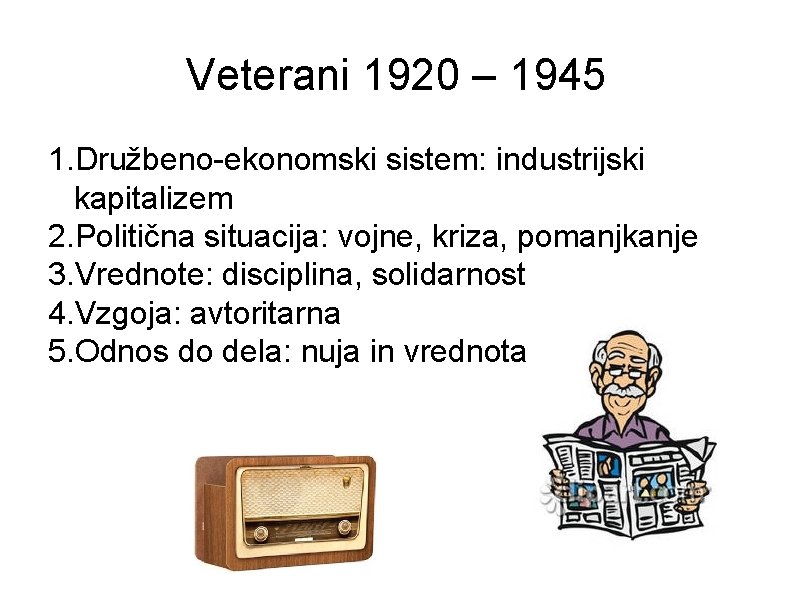 Veterani 1920 – 1945

1.Družbeno-ekonomski sistem: industrijski kapitalizem
2.Politična situacija: vojne, kriza, pomanjkanje
3.Vrednote: disciplina, solidarnost
4.Vzgoja: avtoritarna
5.Odnos do dela: nuja in vrednota